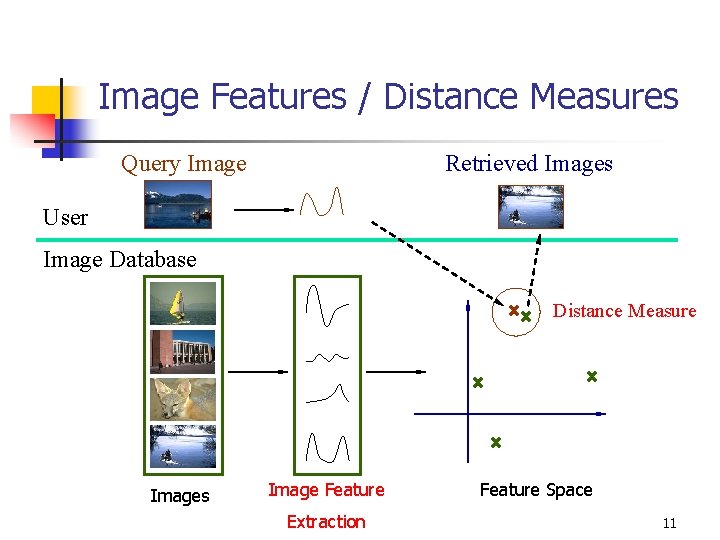 Image Features / Distance Measures

Query Image

Retrieved Images

User

Image Database

Distance Measure

Images

Image Feature Extraction

Feature Space

11